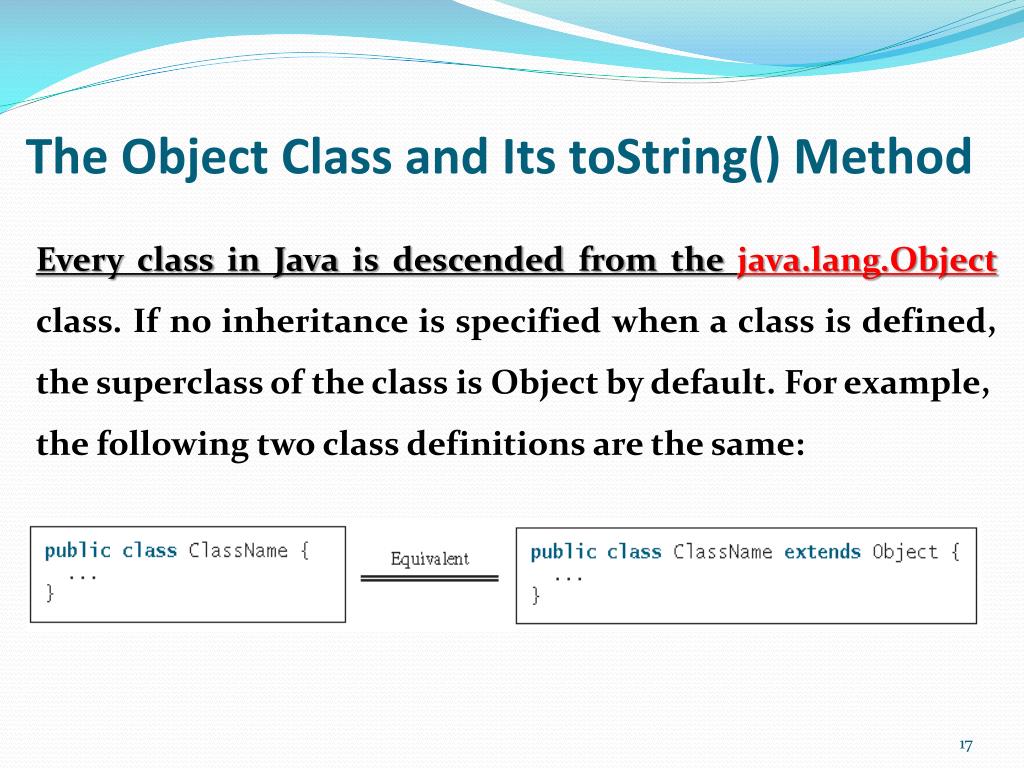 The Object Class and Its toString() Method

Every class in Java is descended from the java.lang.Object class. If no inheritance is specified when a class is defined, the superclass of the class is Object by default. For example, the following two class definitions are the same:

public class ClassName {
  ...
}

Equivalent

public class ClassName extends Object {
  ...
}

17